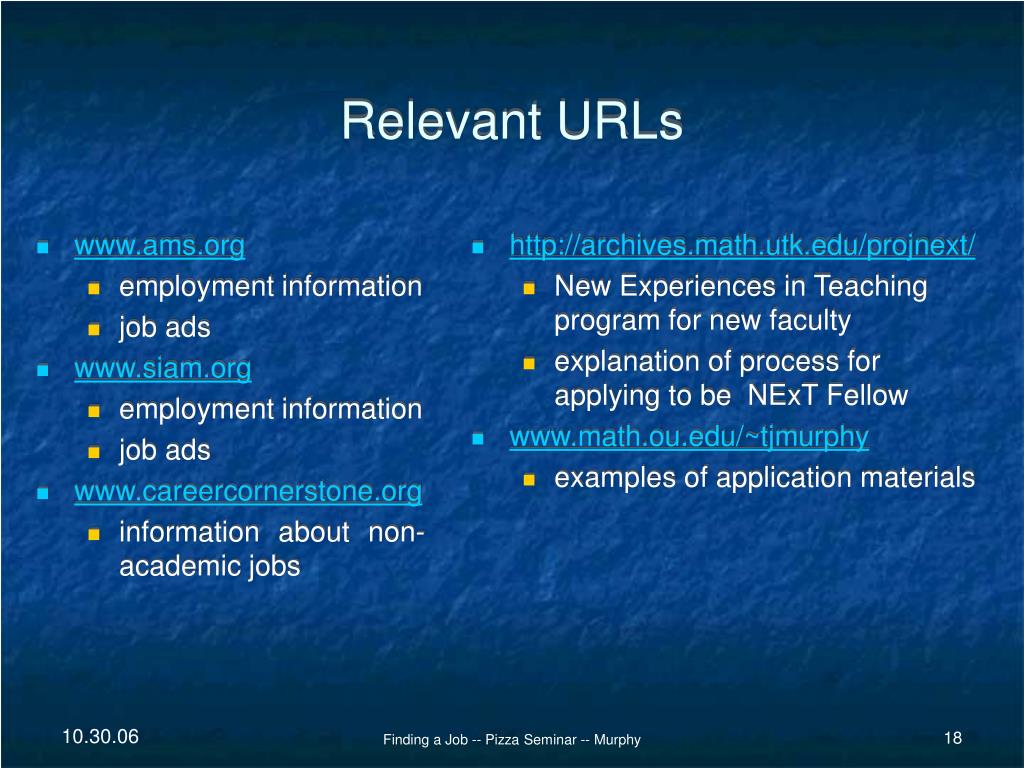 Relevant URLs

www.ams.org
employment information
job ads
www.siam.org
employment information
job ads
www.careercornerstone.org
information about non-academic jobs

http://archives.math.utk.edu/projnext/
New Experiences in Teaching program for new faculty
explanation of process for applying to be NExT Fellow
www.math.ou.edu/~tjmurphy
examples of application materials

10.30.06
Finding a Job -- Pizza Seminar -- Murphy
18